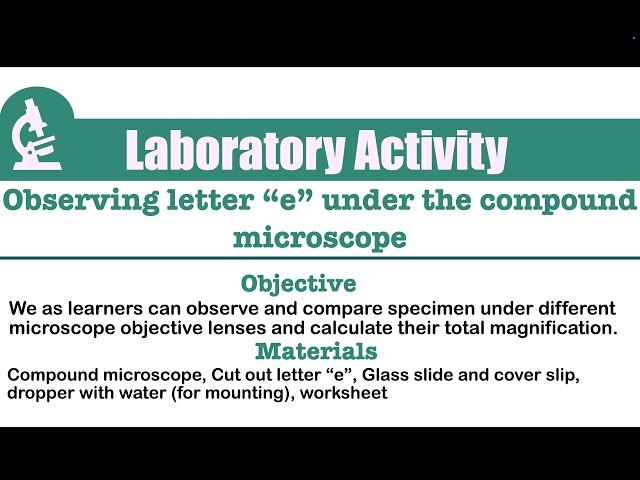 Laboratory Activity

Observing letter “e” under the compound microscope

Objective

We as learners can observe and compare specimen under different microscope objective lenses and calculate their total magnification.

Materials

Compound microscope, Cut out letter “e”, Glass slide and cover slip, dropper with water (for mounting), worksheet